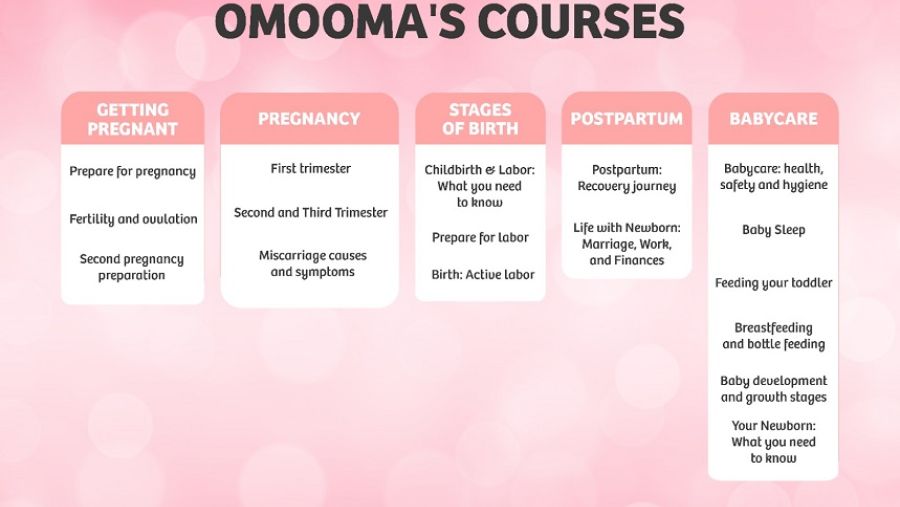 OMOOMA'S COURSES

GETTING PREGNANT

Prepare for pregnancy

Fertility and ovulation

Second pregnancy preparation

PREGNANCY

First trimester

Second and Third Trimester

Miscarriage causes and symptoms

STAGES OF BIRTH

Childbirth & Labor: What you need to know

Prepare for labor

Birth: Active labor

POSTPARTUM

Postpartum: Recovery journey

Life with Newborn: Marriage, Work, and Finances

BABYCARE

Babycare: health, safety and hygiene

Baby Sleep

Feeding your toddler

Breastfeeding and bottle feeding

Baby development and growth stages

Your Newborn: What you need to know